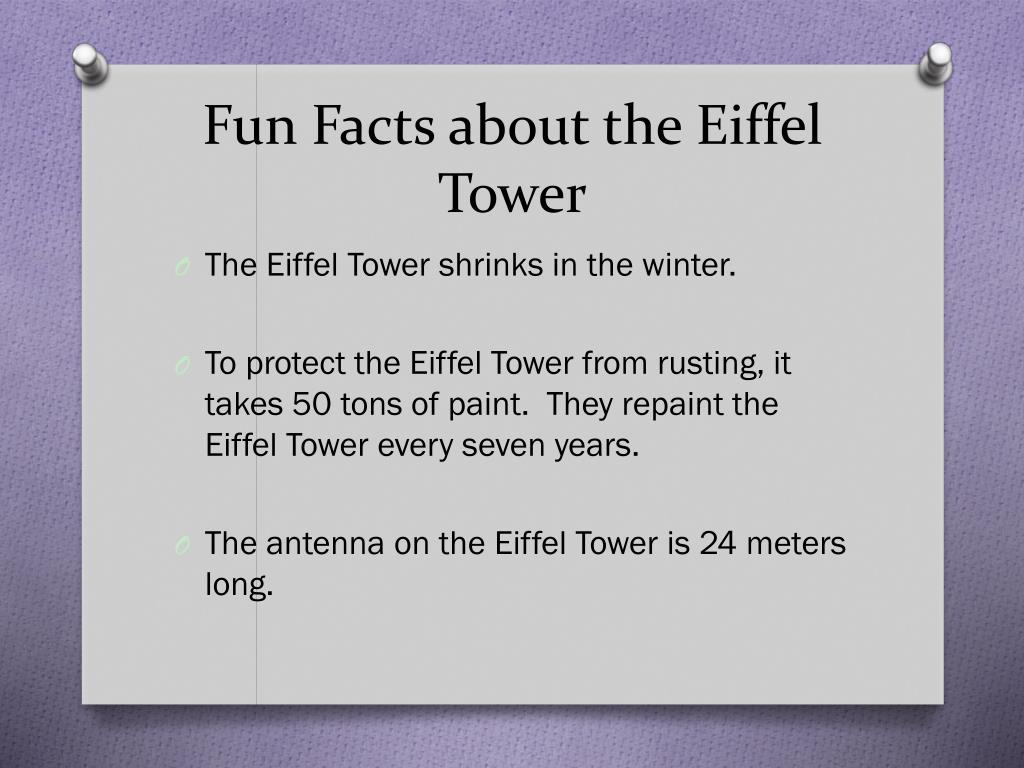 Fun Facts about the Eiffel Tower

The Eiffel Tower shrinks in the winter.

To protect the Eiffel Tower from rusting, it takes 50 tons of paint. They repaint the Eiffel Tower every seven years.

The antenna on the Eiffel Tower is 24 meters long.